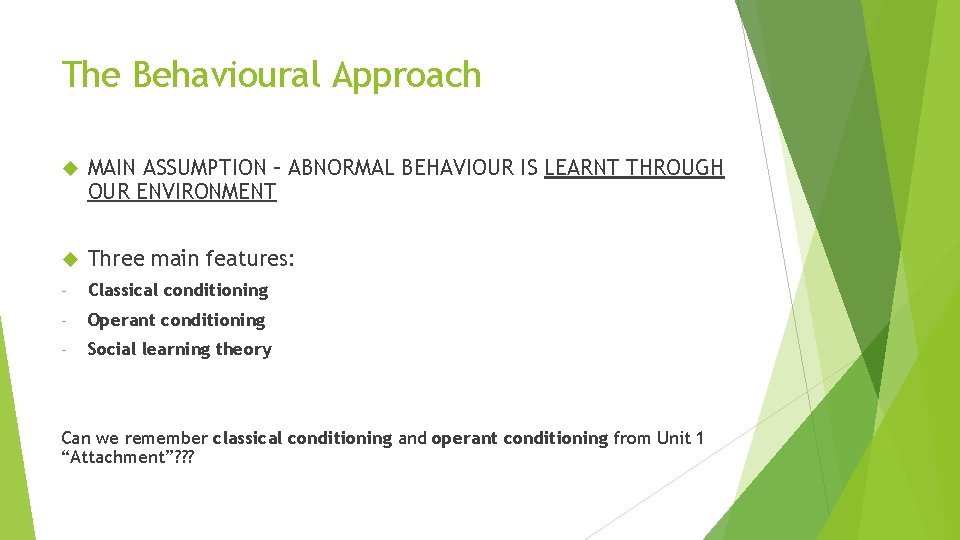 The Behavioural Approach

MAIN ASSUMPTION – ABNORMAL BEHAVIOUR IS LEARNT THROUGH OUR ENVIRONMENT

Three main features:

- Classical conditioning
- Operant conditioning
- Social learning theory

Can we remember classical conditioning and operant conditioning from Unit 1 “Attachment”???